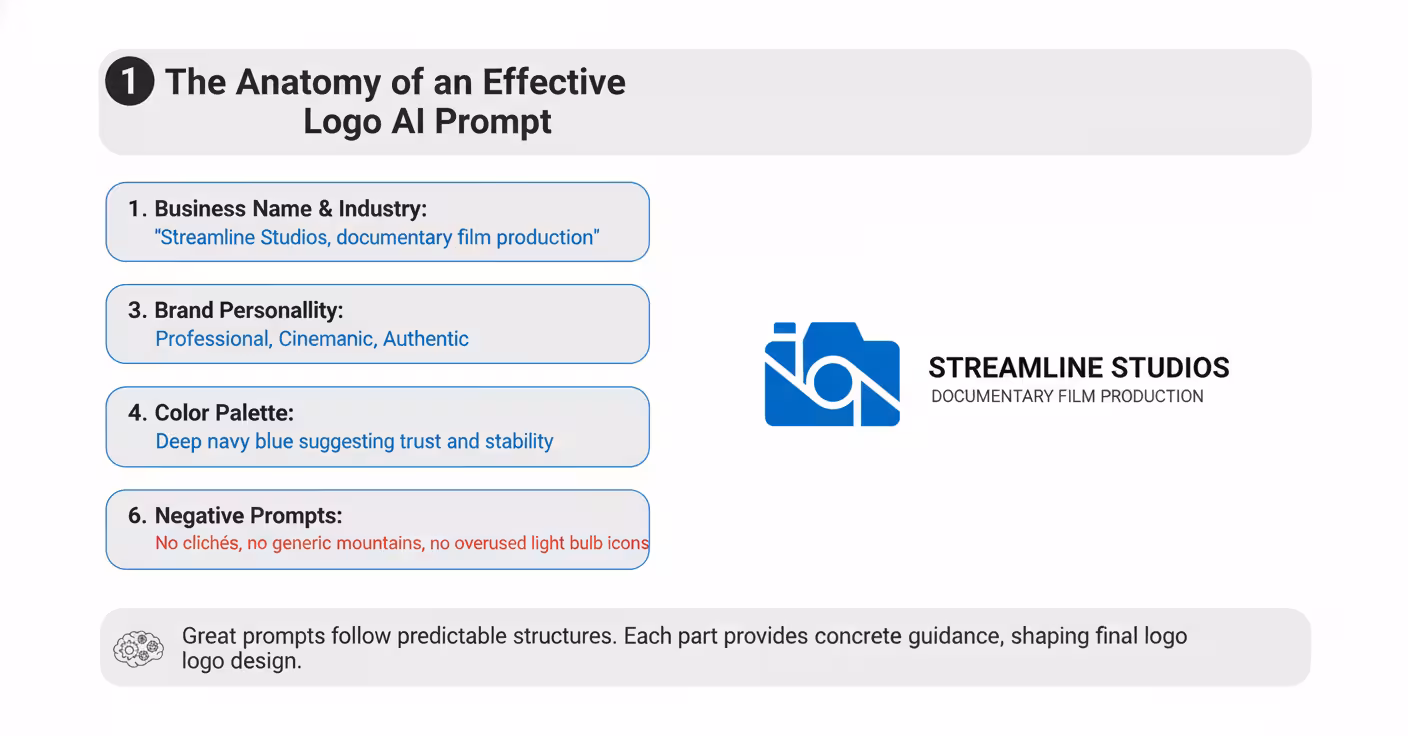 1 The Anatomy of an Effective Logo AI Prompt

1. Business Name & Industry:
"Streamline Studios, documentary film production"

3. Brand Personallity:
Professional, Cinemanic, Authentic

4. Color Palette:
Deep navy blue suggesting trust and stability

6. Negative Prompts:
No clichés, no generic mountains, no overused light bulb icons

STREAMLINE STUDIOS
DOCUMENTARY FILM PRODUCTION

Great prompts follow predictable structures. Each part provides concrete guidance, shaping final logo logo design.